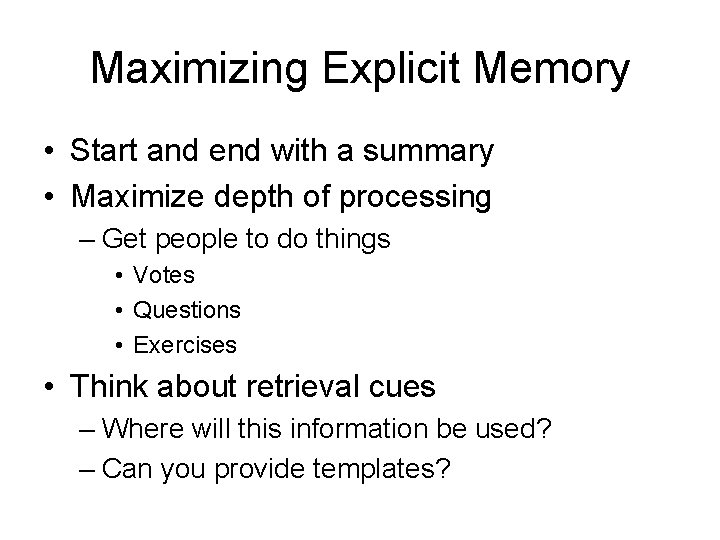 Maximizing Explicit Memory

• Start and end with a summary
• Maximize depth of processing
– Get people to do things
• Votes
• Questions
• Exercises
• Think about retrieval cues
– Where will this information be used?
– Can you provide templates?